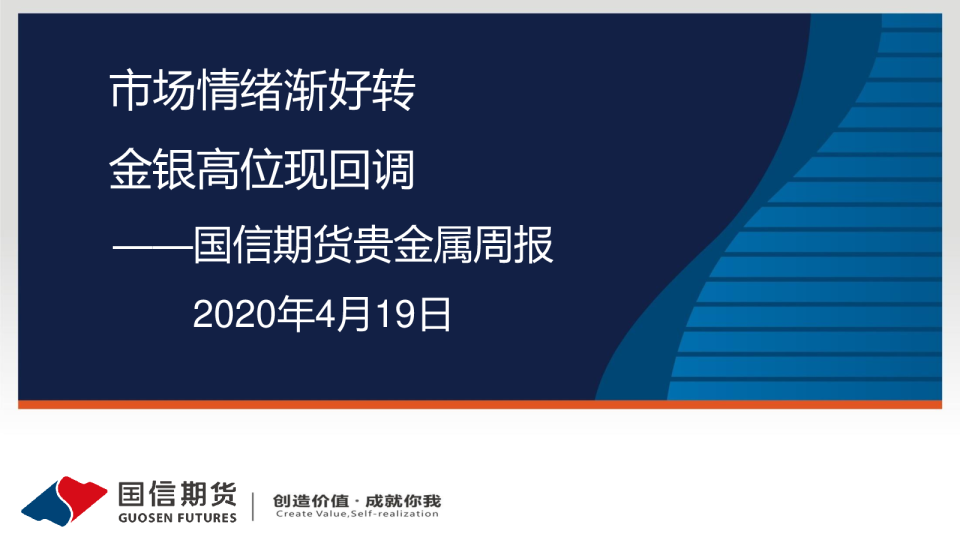 市场情绪渐好转

金银高位现回调

——国信期货贵金属周报

2020年4月19日

国信期货
GUOSEN FUTURES

创造价值 · 成就你我
Create Value,Self-realization